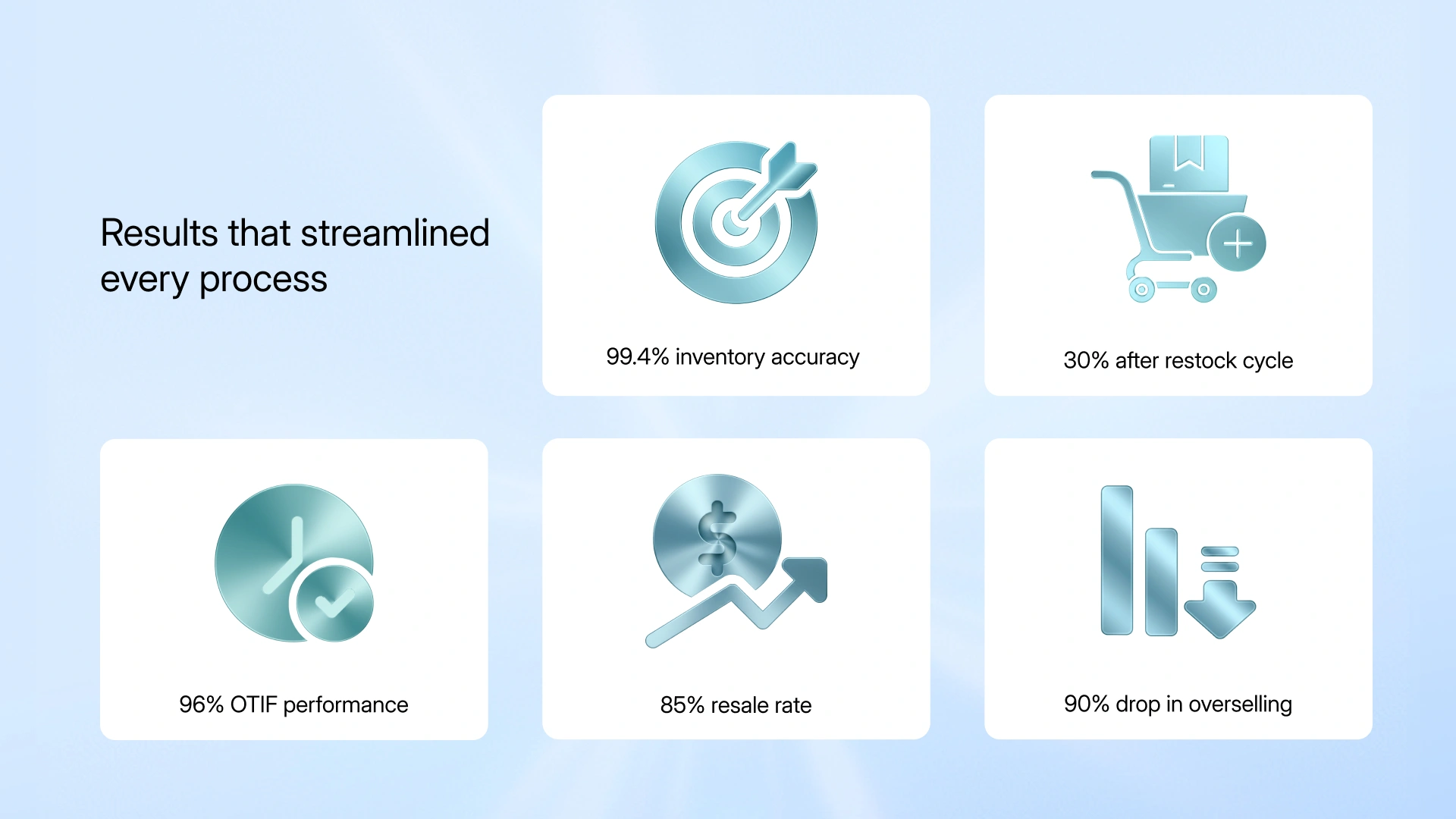 Results that streamlined every process

99.4% inventory accuracy

30% after restock cycle

96% OTIF performance

85% resale rate

90% drop in overselling